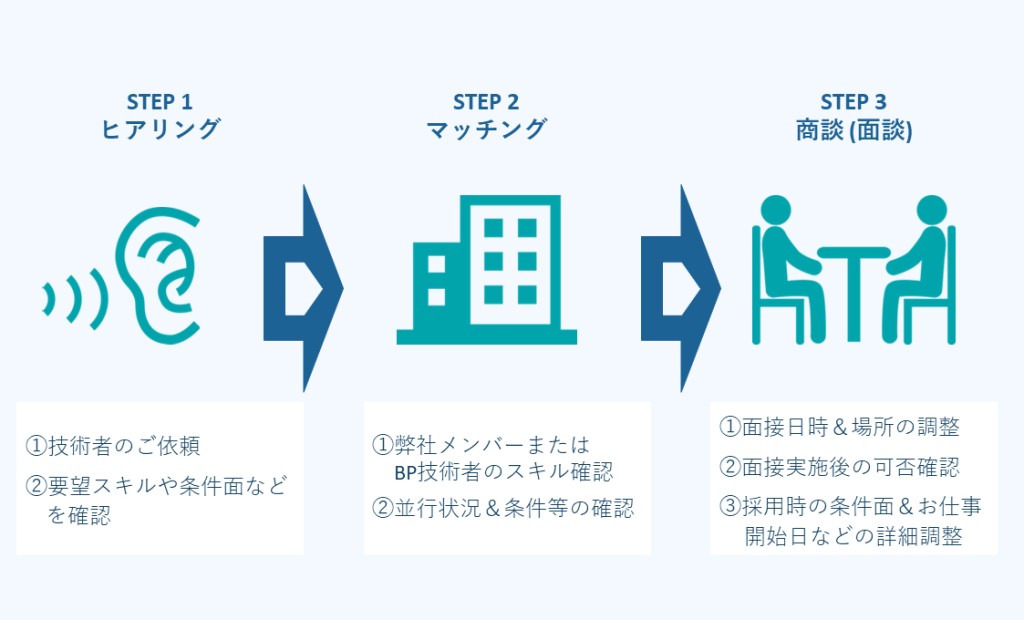 STEP 1
ヒアリング

STEP 2
マッチング

STEP 3
商談 (面談)

①技術者のご依頼
②要望スキルや条件面などを確認

①弊社メンバーまたはBP技術者のスキル確認
②並行状況＆条件等の確認

①面接日時＆場所の調整
②面接実施後の可否確認
③採用時の条件面＆お仕事開始日などの詳細調整